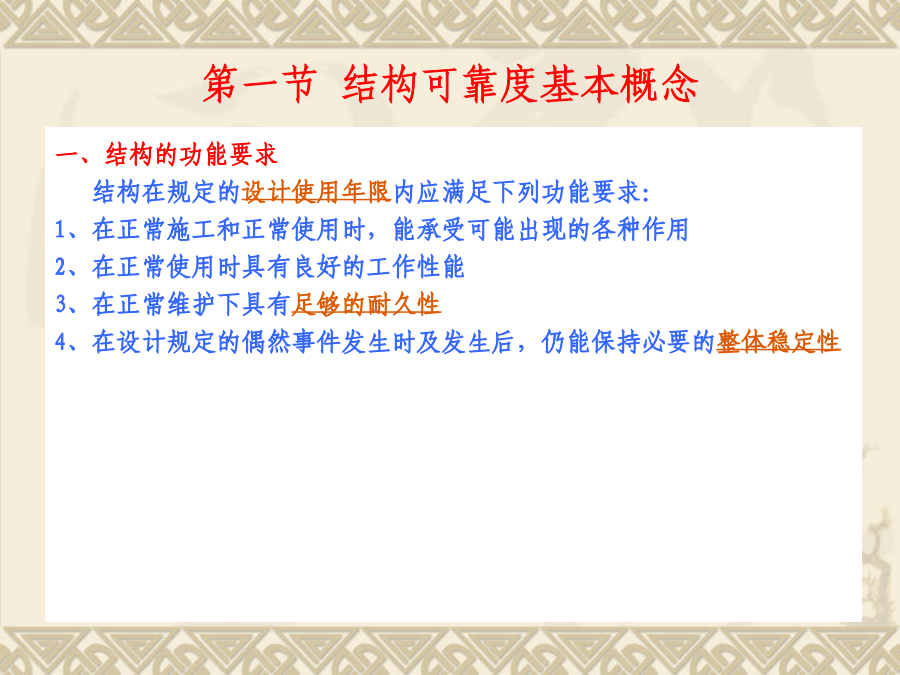 第一节 结构可靠度基本概念

一、结构的功能要求

结构在规定的设计使用年限内应满足下列功能要求:

1、在正常施工和正常使用时，能承受可能出现的各种作用

2、在正常使用时具有良好的工作性能

3、在正常维护下具有足够的耐久性

4、在设计规定的偶然事件发生时及发生后，仍能保持必要的整体稳定性